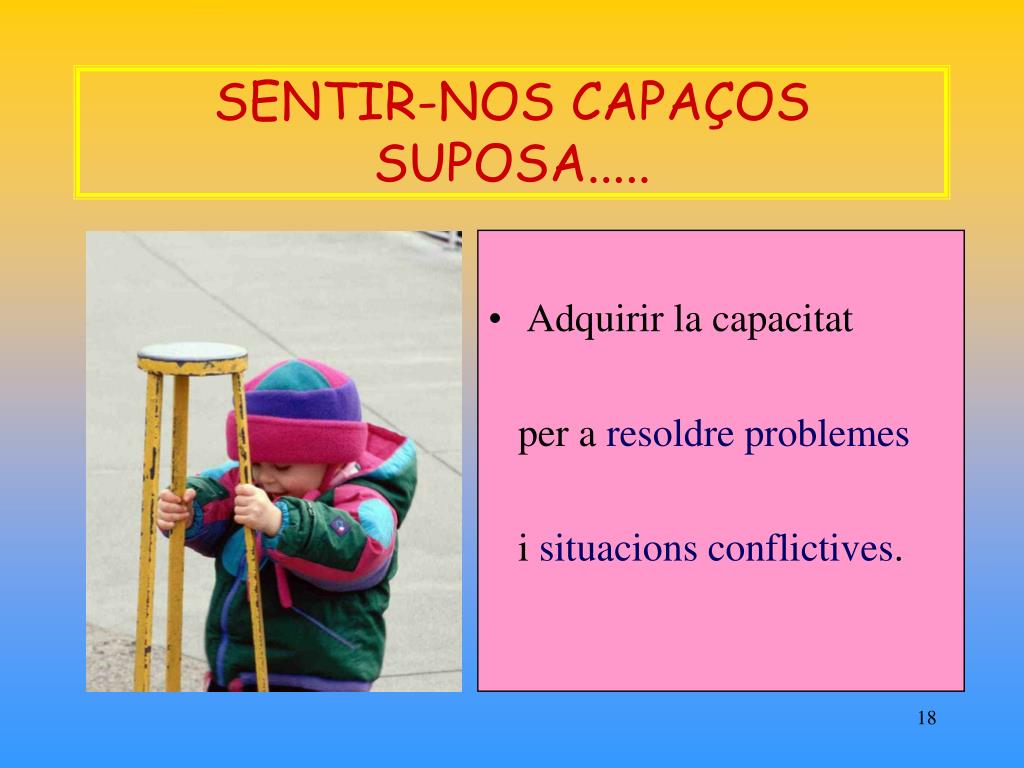 SENTIR-NOS CAPAÇOS SUPOSA.....

• Adquirir la capacitat

per a resoldre problemes

i situacions conflictives.

18